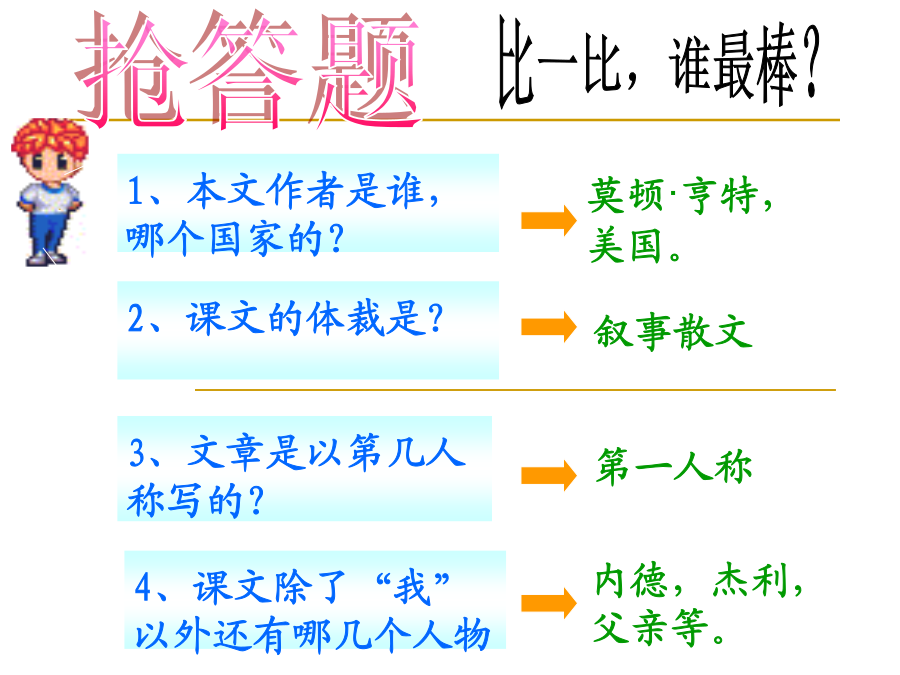 抢答题

比一比，谁最棒？

1、本文作者是谁，哪个国家的？

莫顿·亨特，美国。

2、课文的体裁是？

叙事散文

3、文章是以第几人称写的？

第一人称

4、课文除了“我”以外还有哪几个人物

内德，杰利，父亲等。